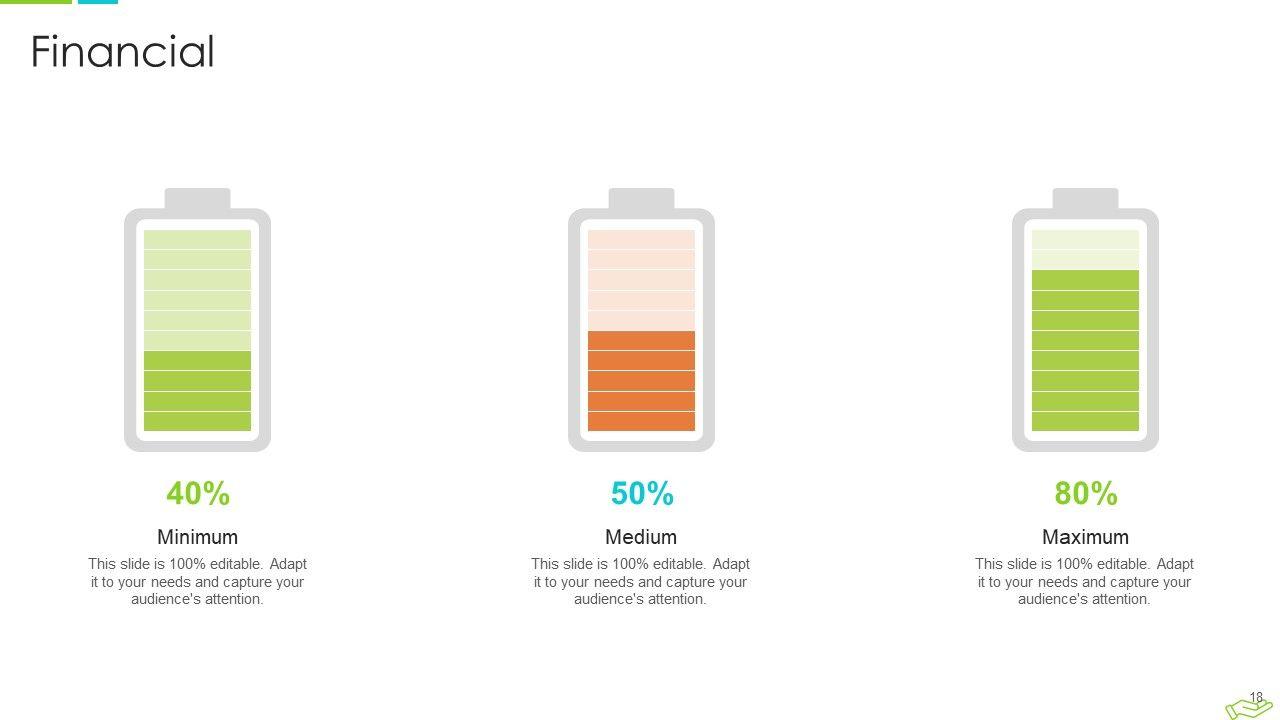 Financial

40%

Minimum

This slide is 100% editable. Adapt it to your needs and capture your audience's attention.

50%

Medium

This slide is 100% editable. Adapt it to your needs and capture your audience's attention.

80%

Maximum

This slide is 100% editable. Adapt it to your needs and capture your audience's attention.

18